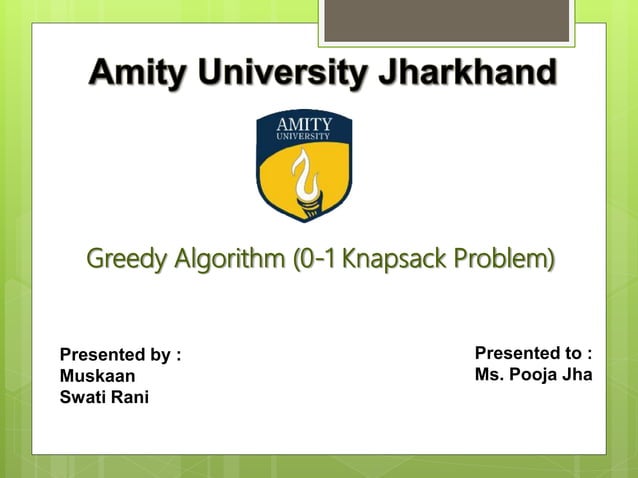 Amity University Jharkhand

AMITY
UNIVERSITY

Greedy Algorithm (0-1 Knapsack Problem)

Presented by :
Muskaan
Swati Rani

Presented to :
Ms. Pooja Jha